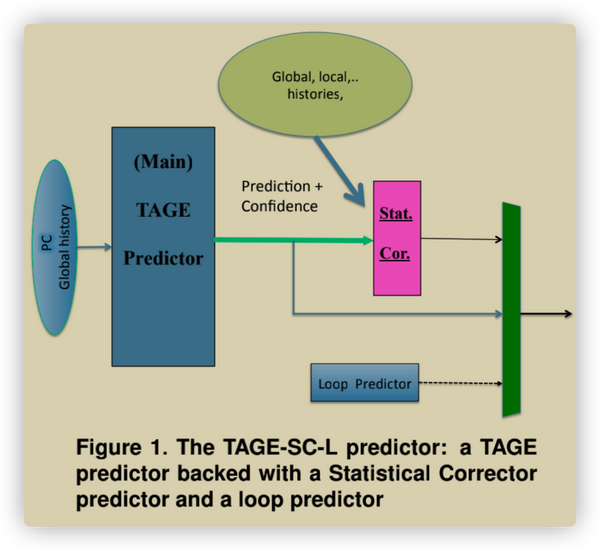 Global, local,..
histories,

PC
Global history

(Main)
TAGE
Predictor

Prediction +
Confidence

Stat.
Cor.

Loop Predictor

Figure 1. The TAGE-SC-L predictor: a TAGE predictor backed with a Statistical Corrector predictor and a loop predictor